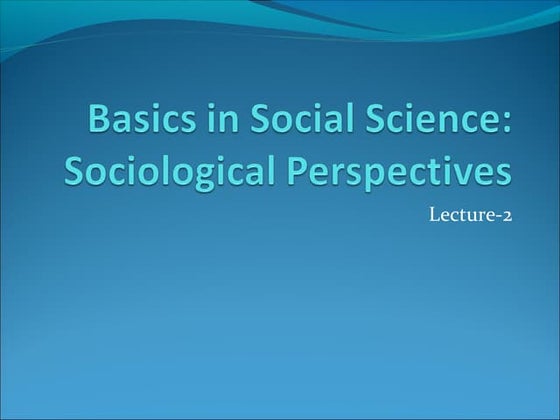 Basics in Social Science: Sociological Perspectives

Lecture-2